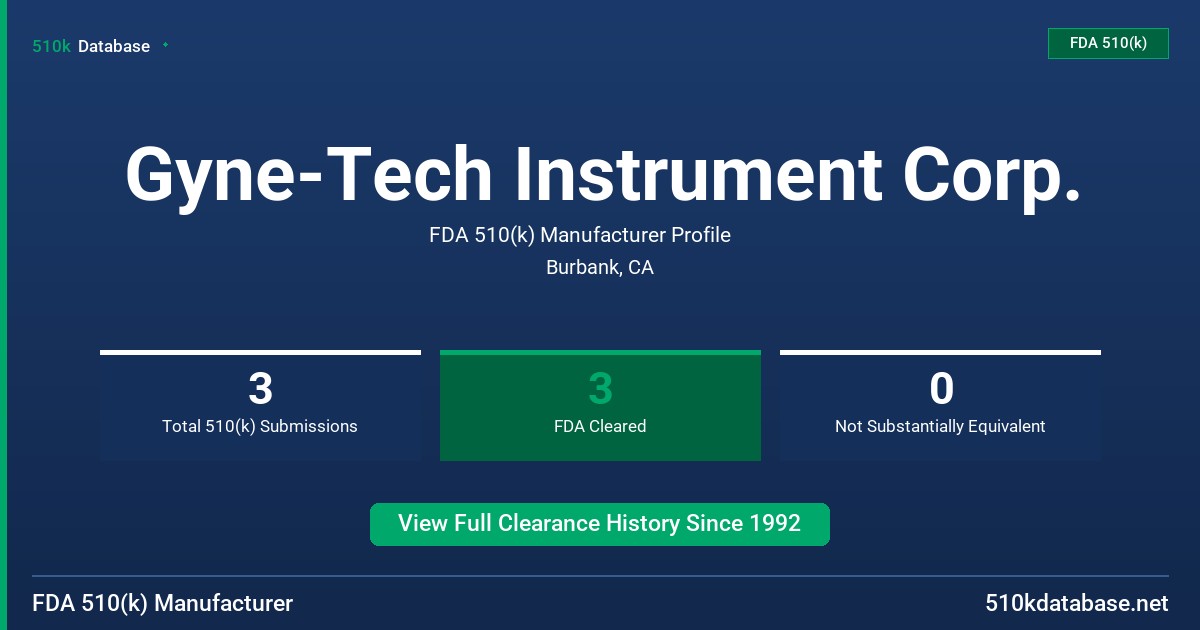 510k Database

FDA 510(k)

Gyne-Tech Instrument Corp.

FDA 510(k) Manufacturer Profile

Burbank, CA

3
Total 510(k) Submissions

3
FDA Cleared

0
Not Substantially Equivalent

View Full Clearance History Since 1992

FDA 510(k) Manufacturer

510kdatabase.net